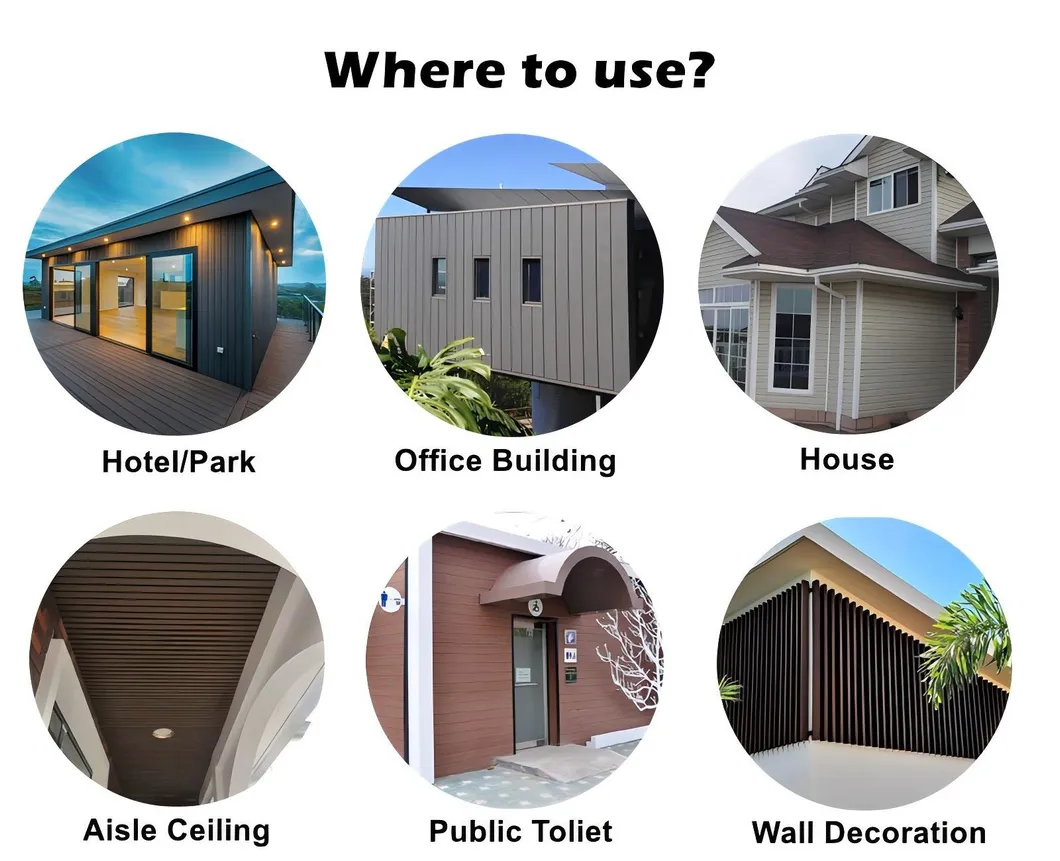 Where to use?

Hotel/Park

Office Building

House

Aisle Ceiling

Public Toliet

Wall Decoration